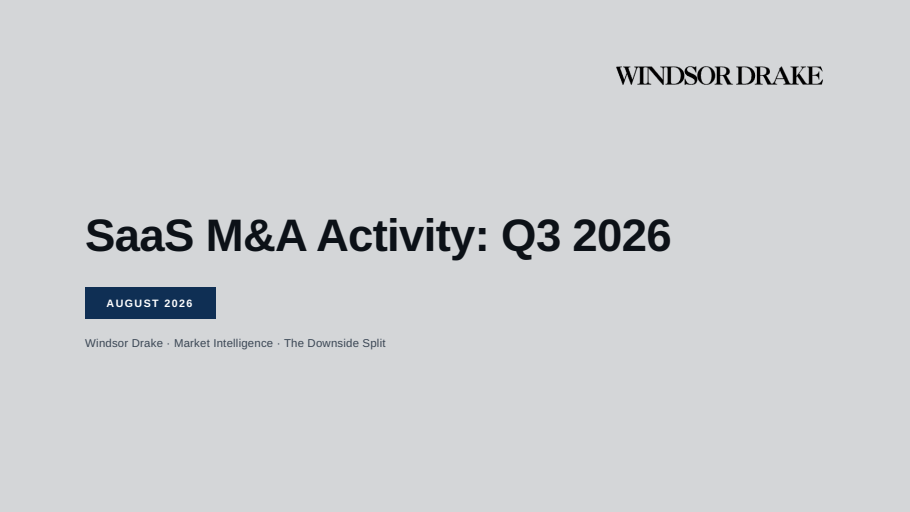 WINDSOR DRAKE

SaaS M&A Activity: Q3 2026

AUGUST 2026

Windsor Drake · Market Intelligence · The Downside Split